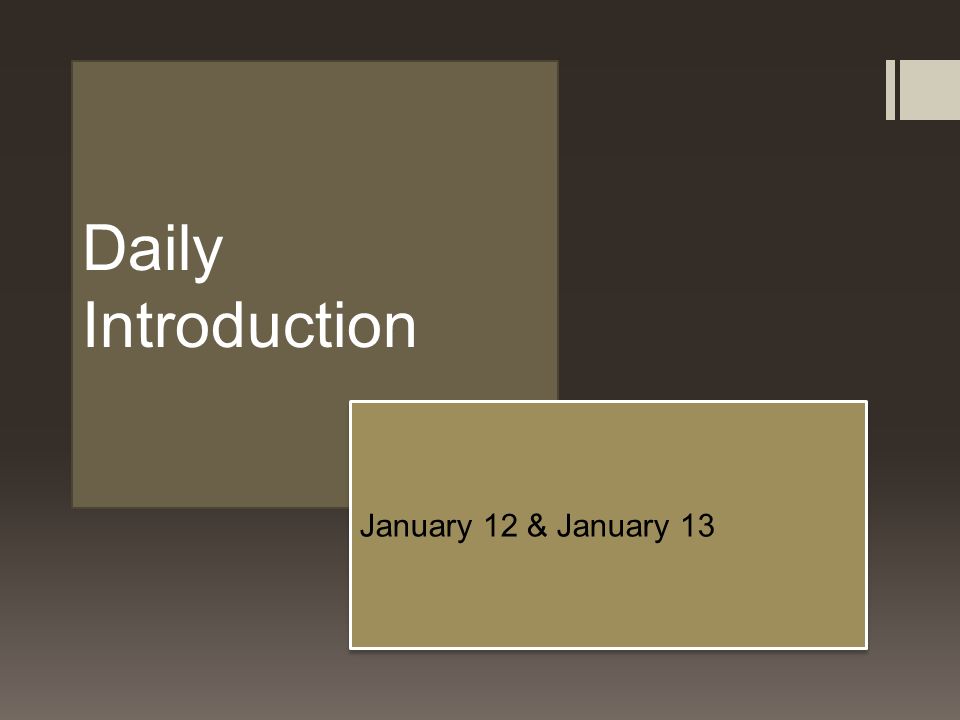 Daily Introduction

January 12 & January 13